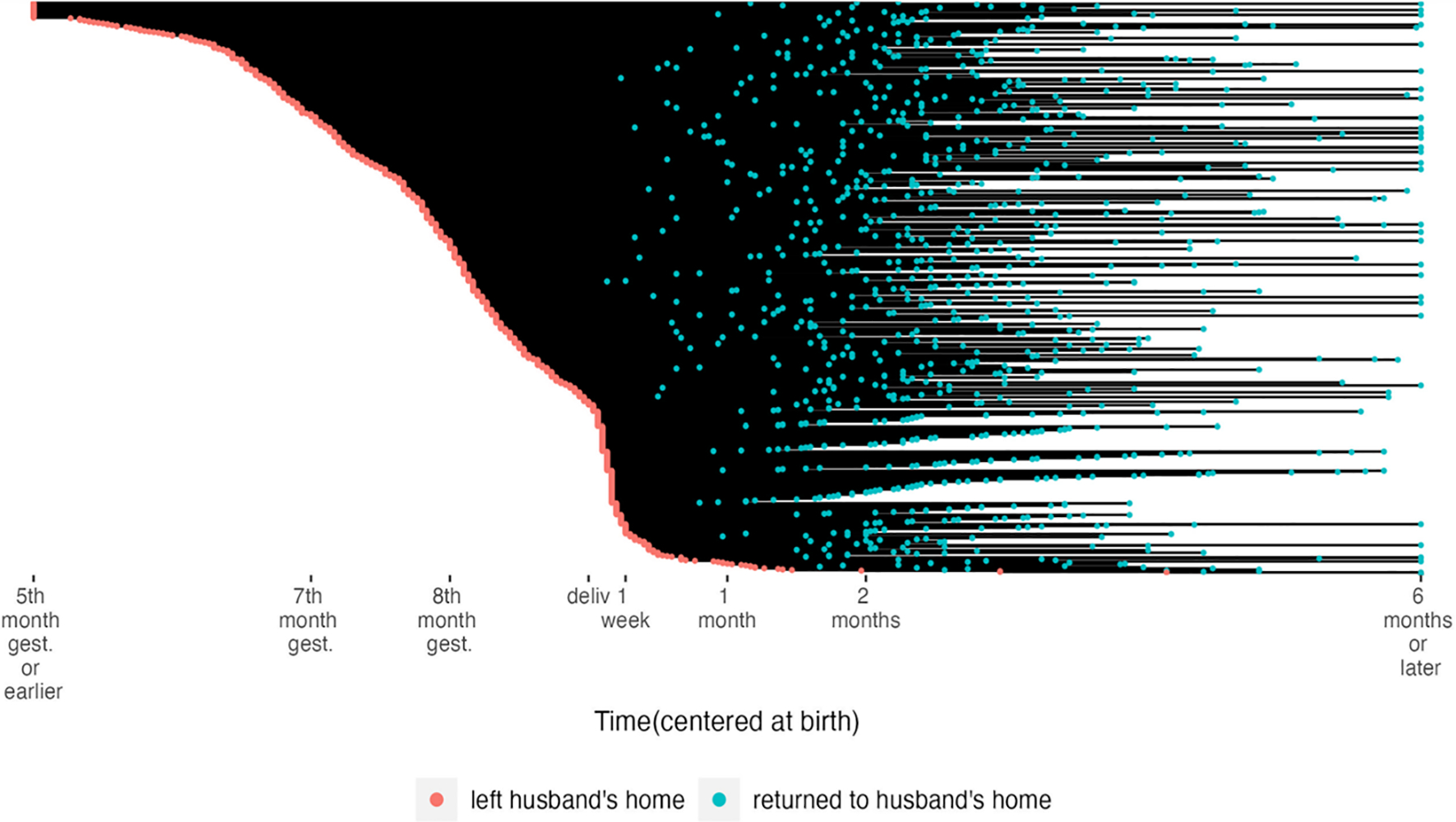 5th month gest. or earlier

7th month gest.

8th month gest.

deliv

1 week

1 month

2 months

6 months or later

Time(centered at birth)

left husband's home

returned to husband's home